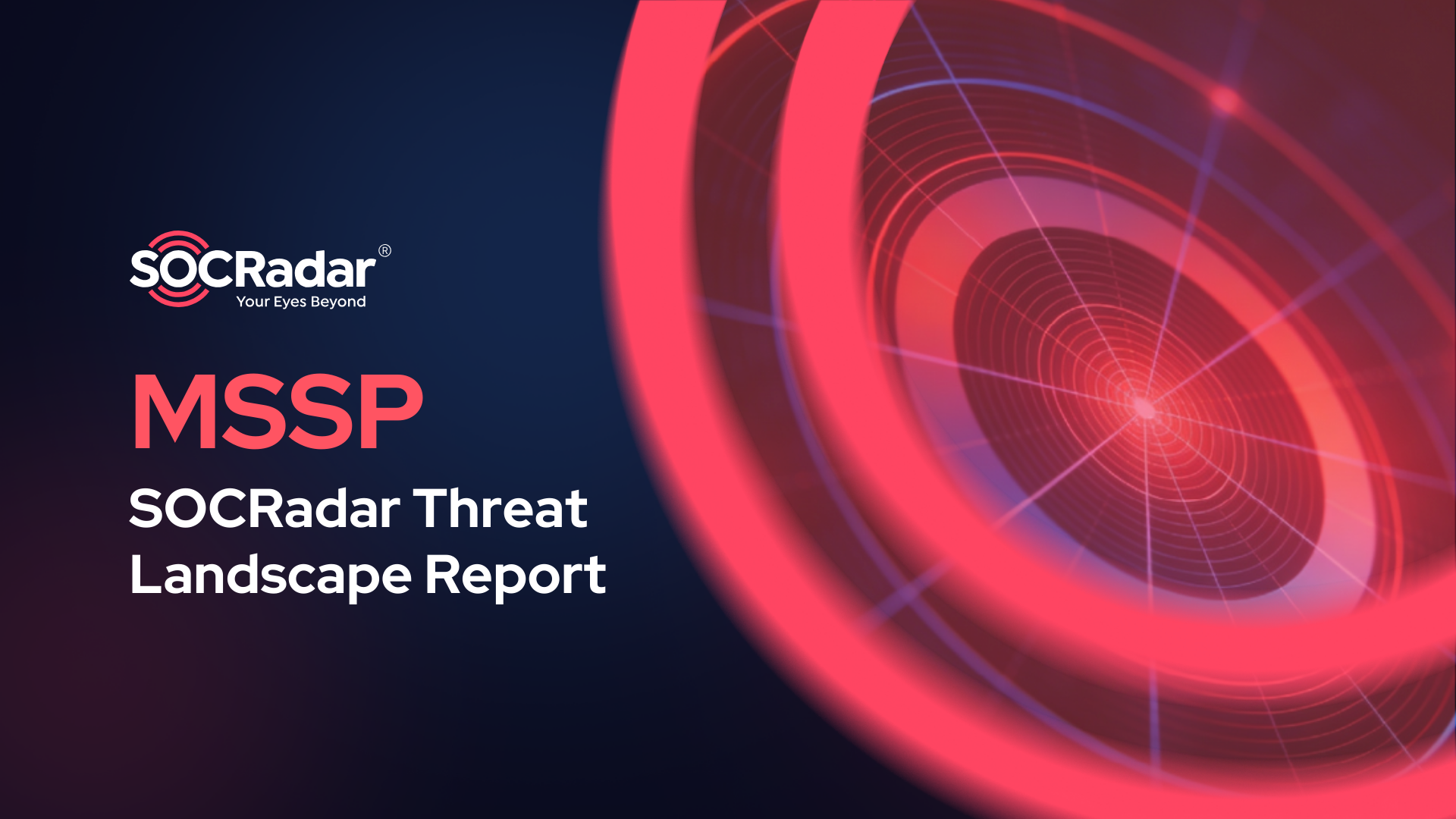 SOCRadar®
Your Eyes Beyond

MSSP

SOCRadar Threat Landscape Report